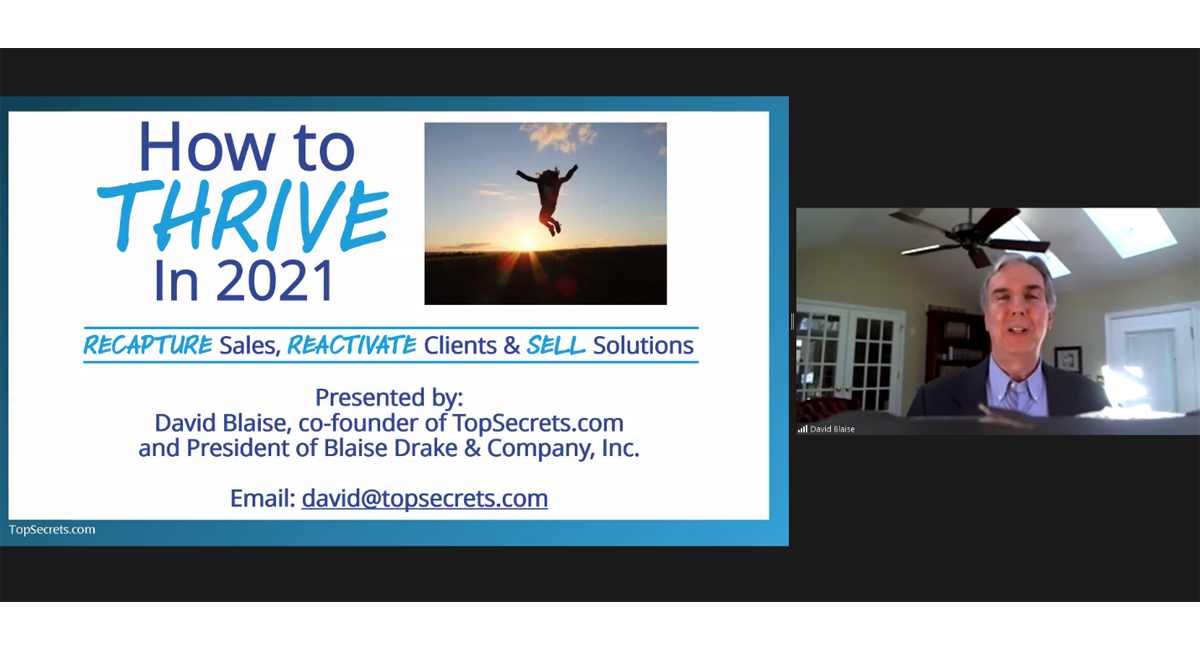 How to
THRIVE
In 2021

RECAPTURE Sales, REACTIVATE Clients & SELL Solutions

Presented by:
David Blaise, co-founder of TopSecrets.com
and President of Blaise Drake & Company, Inc.

Email: david@topsecrets.com

TopSecrets.com

David Blaise